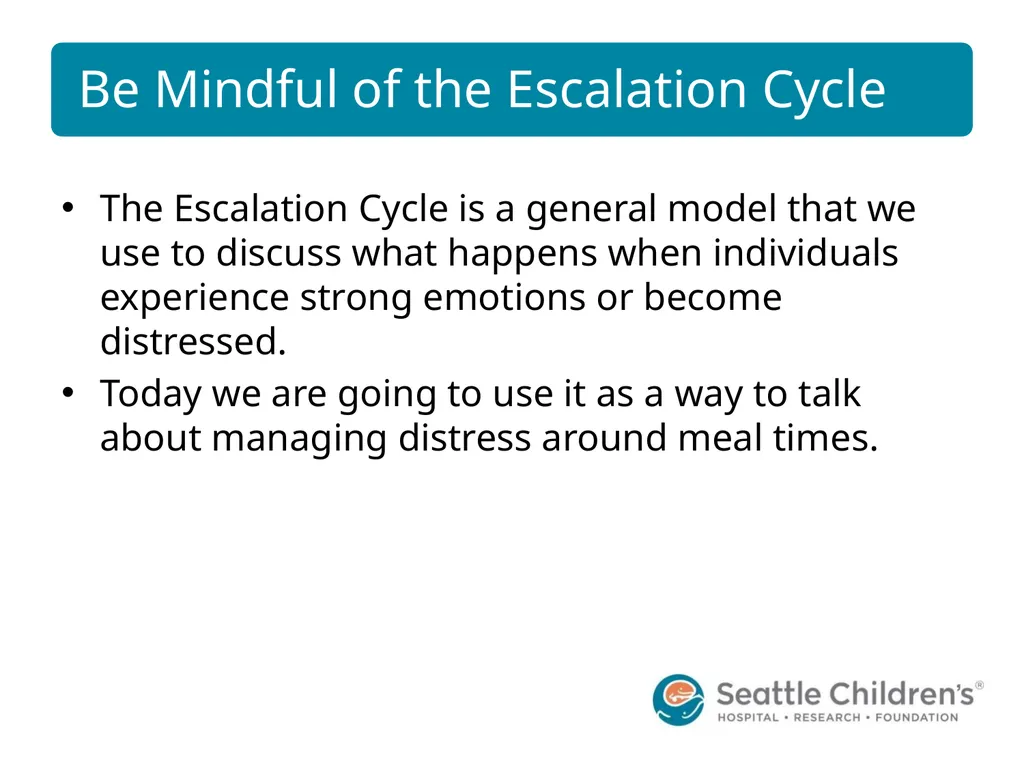 Be Mindful of the Escalation Cycle

• The Escalation Cycle is a general model that we use to discuss what happens when individuals experience strong emotions or become distressed.
• Today we are going to use it as a way to talk about managing distress around meal times.

Seattle Children's®
HOSPITAL • RESEARCH • FOUNDATION